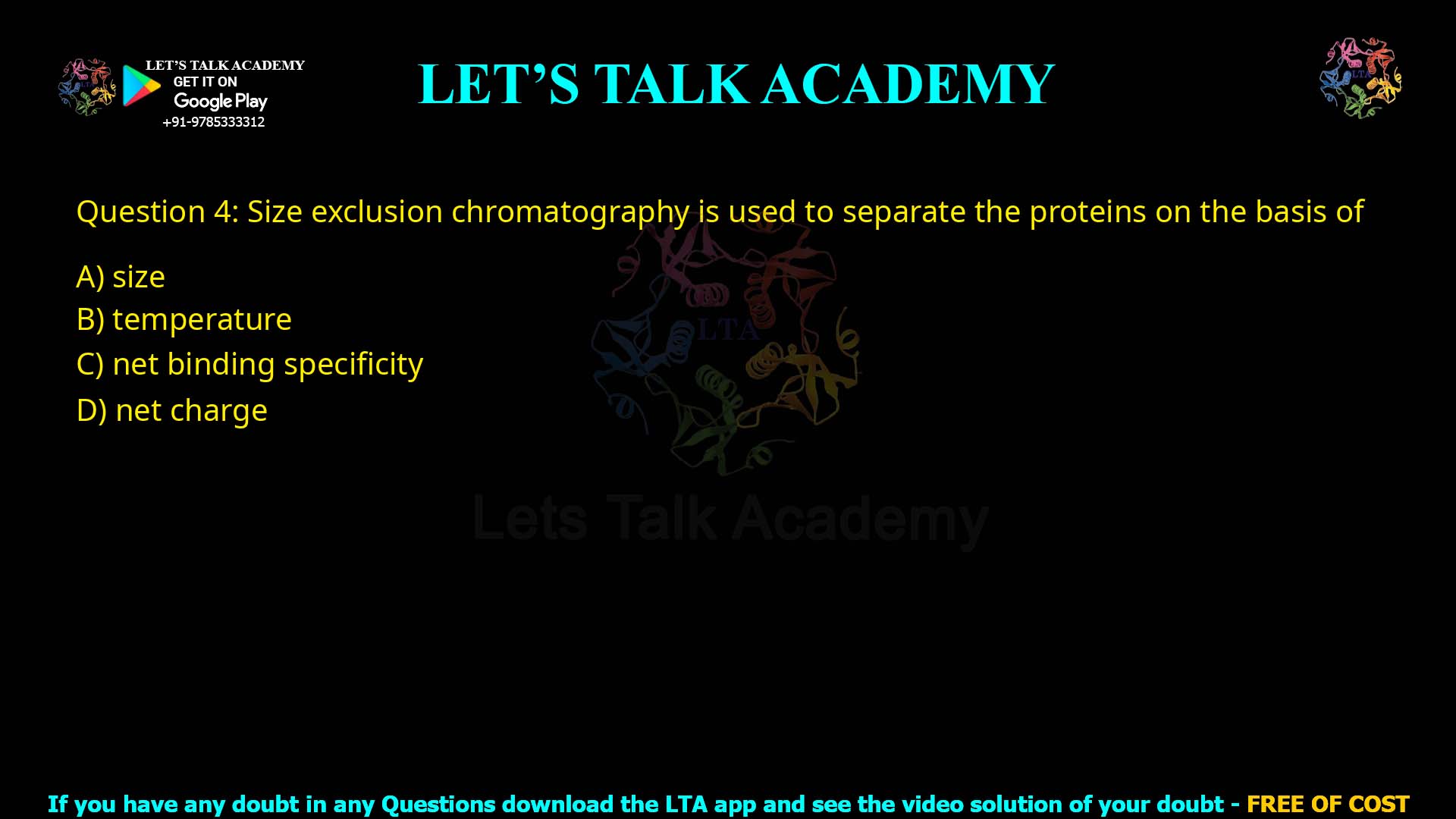 LET'S TALK ACADEMY
GET IT ON
Google Play
+91-9785333312

LET'S TALK ACADEMY

LTA

Question 4: Size exclusion chromatography is used to separate the proteins on the basis of

A) size
B) temperature
C) net binding specificity
D) net charge

LTA
Lets Talk Academy

If you have any doubt in any Questions download the LTA app and see the video solution of your doubt - FREE OF COST